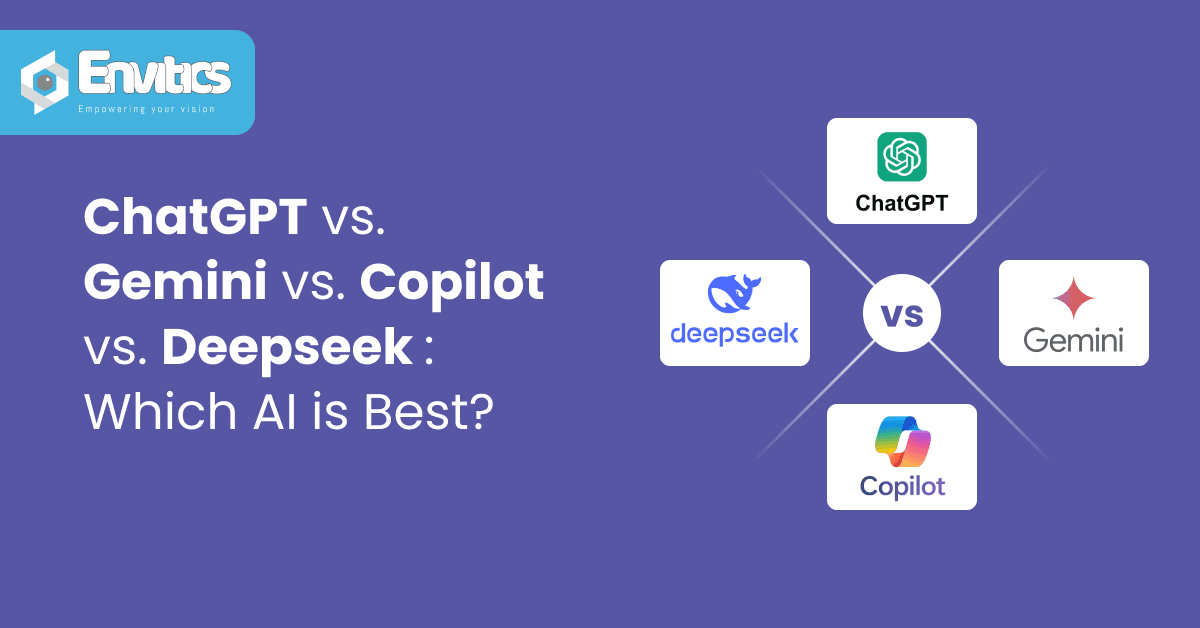 Envitics
Empowering your vision

ChatGPT vs. Gemini vs. Copilot vs. Deepseek : Which AI is Best?

ChatGPT
deepseek
vs
Gemini
Copilot